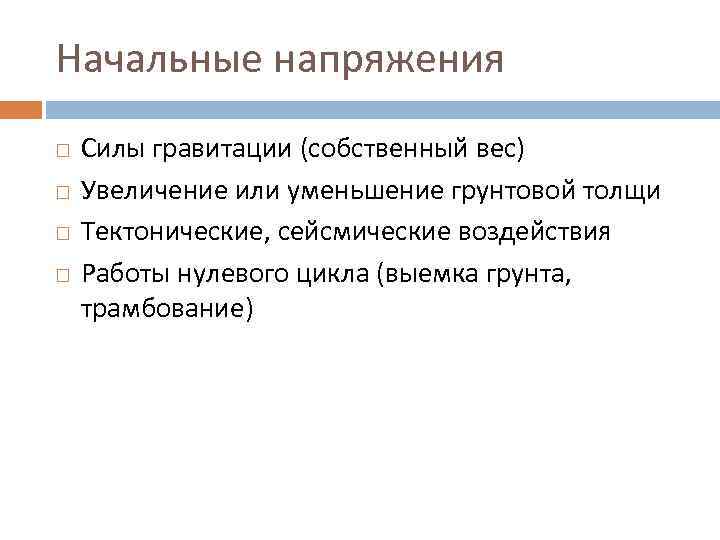 Начальные напряжения

□ Силы гравитации (собственный вес)
□ Увеличение или уменьшение грунтовой толщи
□ Тектонические, сейсмические воздействия
□ Работы нулевого цикла (выемка грунта, трамбование)